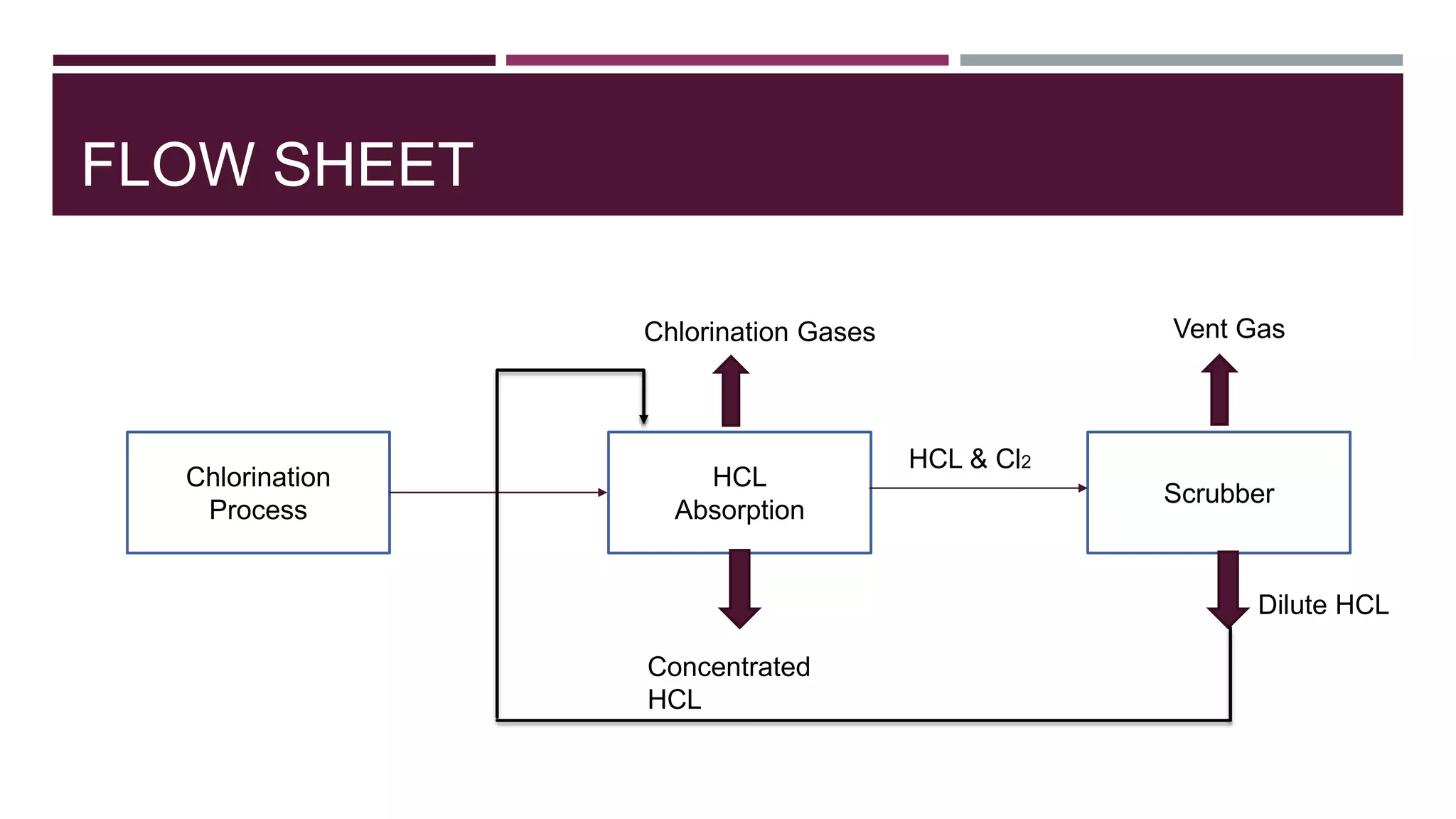 FLOW SHEET

Chlorination Gases

Vent Gas

Chlorination Process

HCL Absorption

HCL & $Cl_2$

Scrubber

Dilute HCL

Concentrated HCL